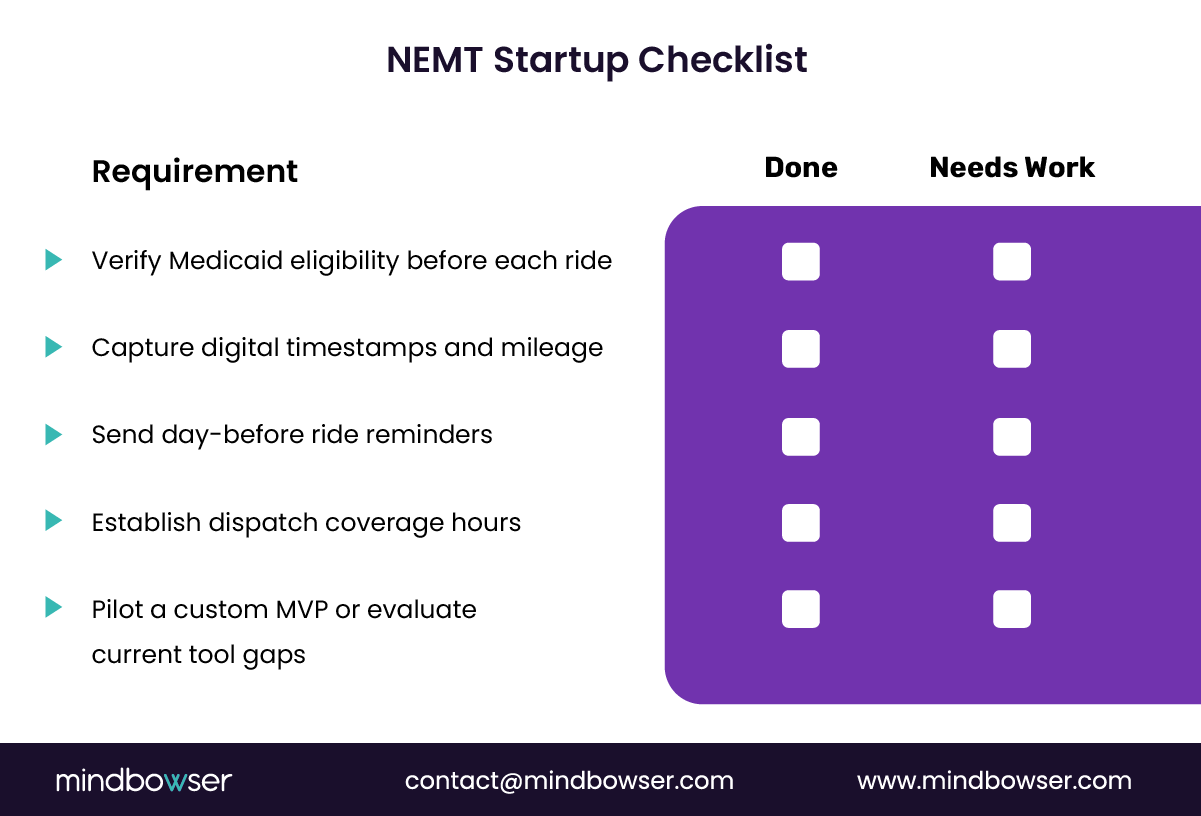 NEMT Startup Checklist

| Requirement | Done | Needs Work |
|---|---|---|
| Verify Medicaid eligibility before each ride | | |
| Capture digital timestamps and mileage | | |
| Send day-before ride reminders | | |
| Establish dispatch coverage hours | | |
| Pilot a custom MVP or evaluate current tool gaps | | |

mindbowser contact@mindbowser.com www.mindbowser.com